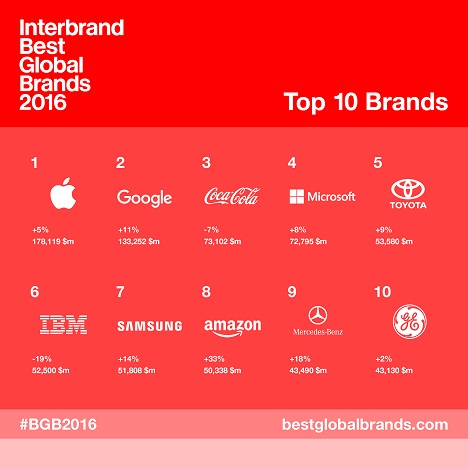 Interbrand Best Global Brands 2016

Top 10 Brands

1

+5%
178,119 $m

2

Google

+11%
133,252 $m

3

Coca-Cola

-7%
73,102 $m

4

Microsoft

+8%
72,795 $m

5

TOYOTA

+9%
53,580 $m

6

IBM

-19%
52,500 $m

7

SAMSUNG

+14%
51,808 $m

8

amazon

+33%
50,338 $m

9

Mercedes-Benz

+18%
43,490 $m

10

GE

+2%
43,130 $m

#BGB2016

bestglobalbrands.com